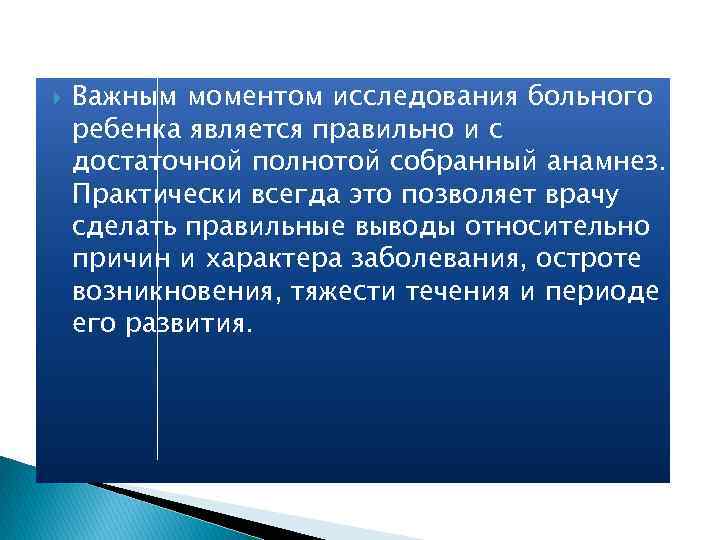 Важным моментом исследования больного ребенка является правильно и с достаточной полнотой собранный анамнез. Практически всегда это позволяет врачу сделать правильные выводы относительно причин и характера заболевания, остроте возникновения, тяжести течения и периоде его развития.